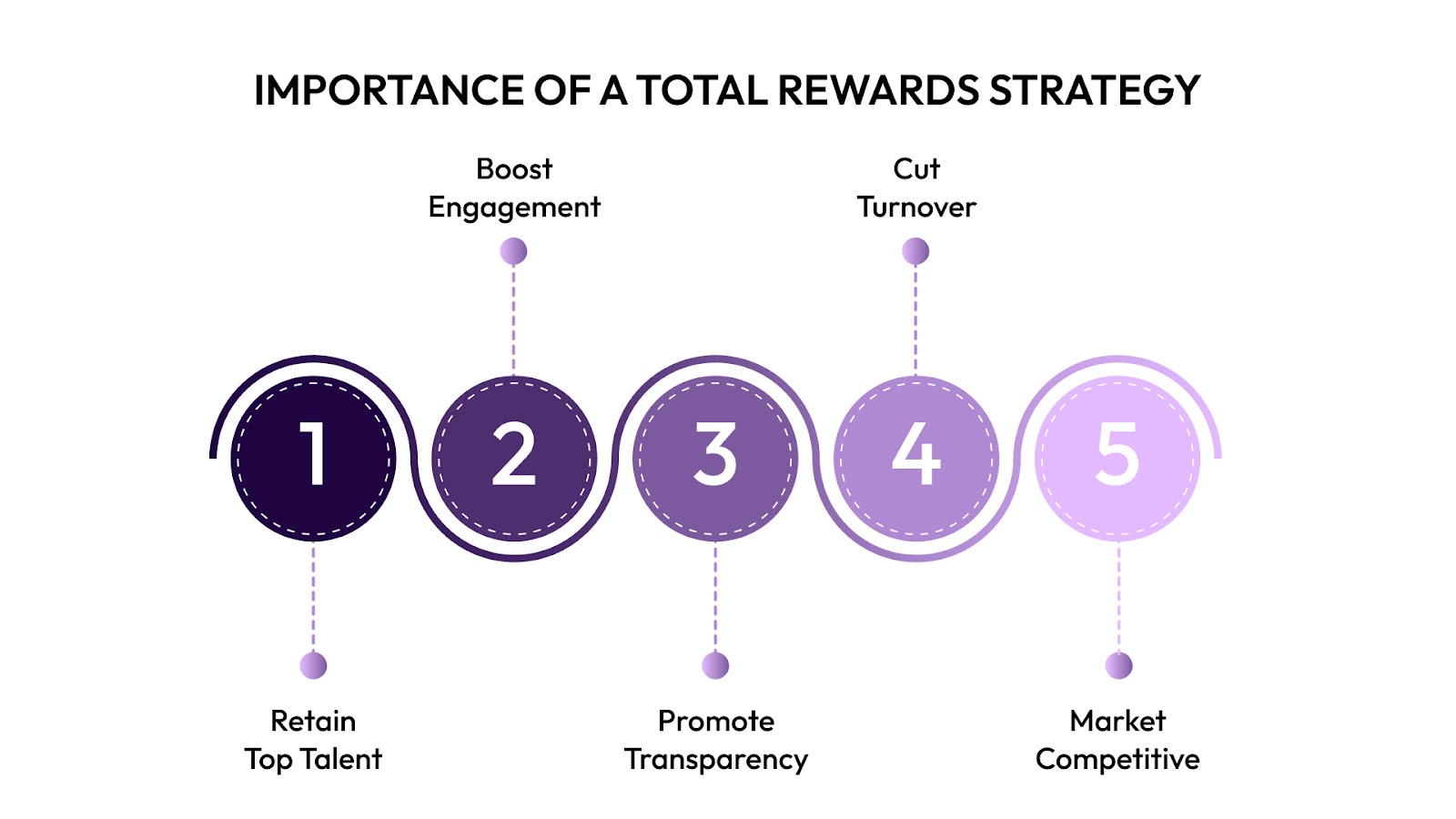 IMPORTANCE OF A TOTAL REWARDS STRATEGY

1
Retain Top Talent

2
Boost Engagement

3
Promote Transparency

4
Cut Turnover

5
Market Competitive